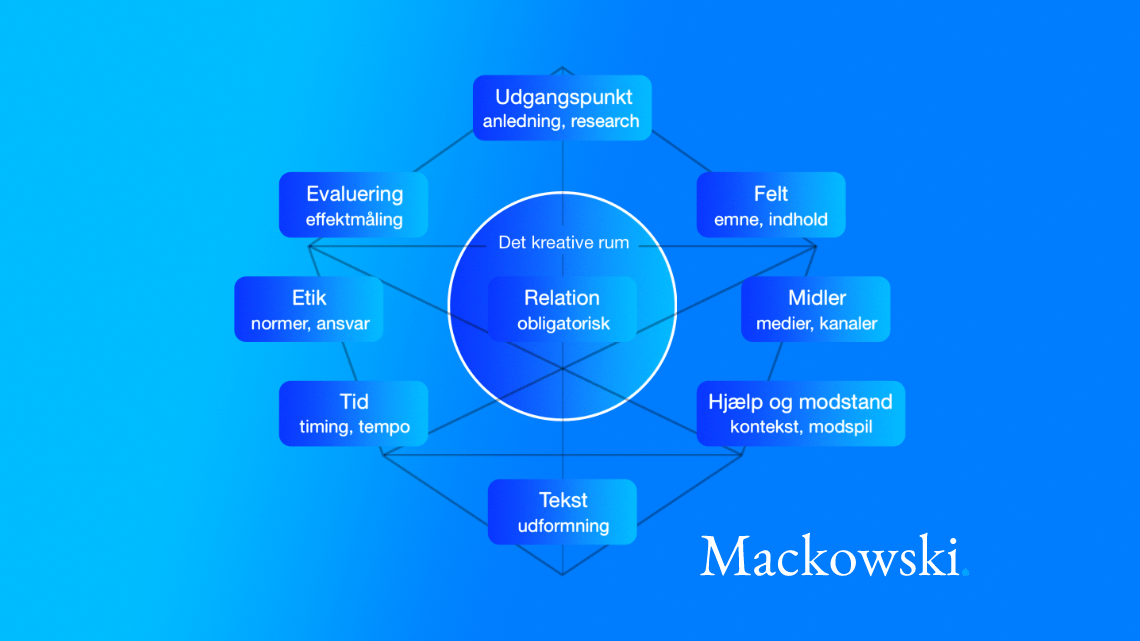 Udgangspunkt
anledning, research

Evaluering
effektmåling

Felt
emne, indhold

Det kreative rum

Etik
normer, ansvar

Relation
obligatorisk

Midler
medier, kanaler

Tid
timing, tempo

Hjælp og modstand
kontekst, modspil

Tekst
udformning

Mackowski.